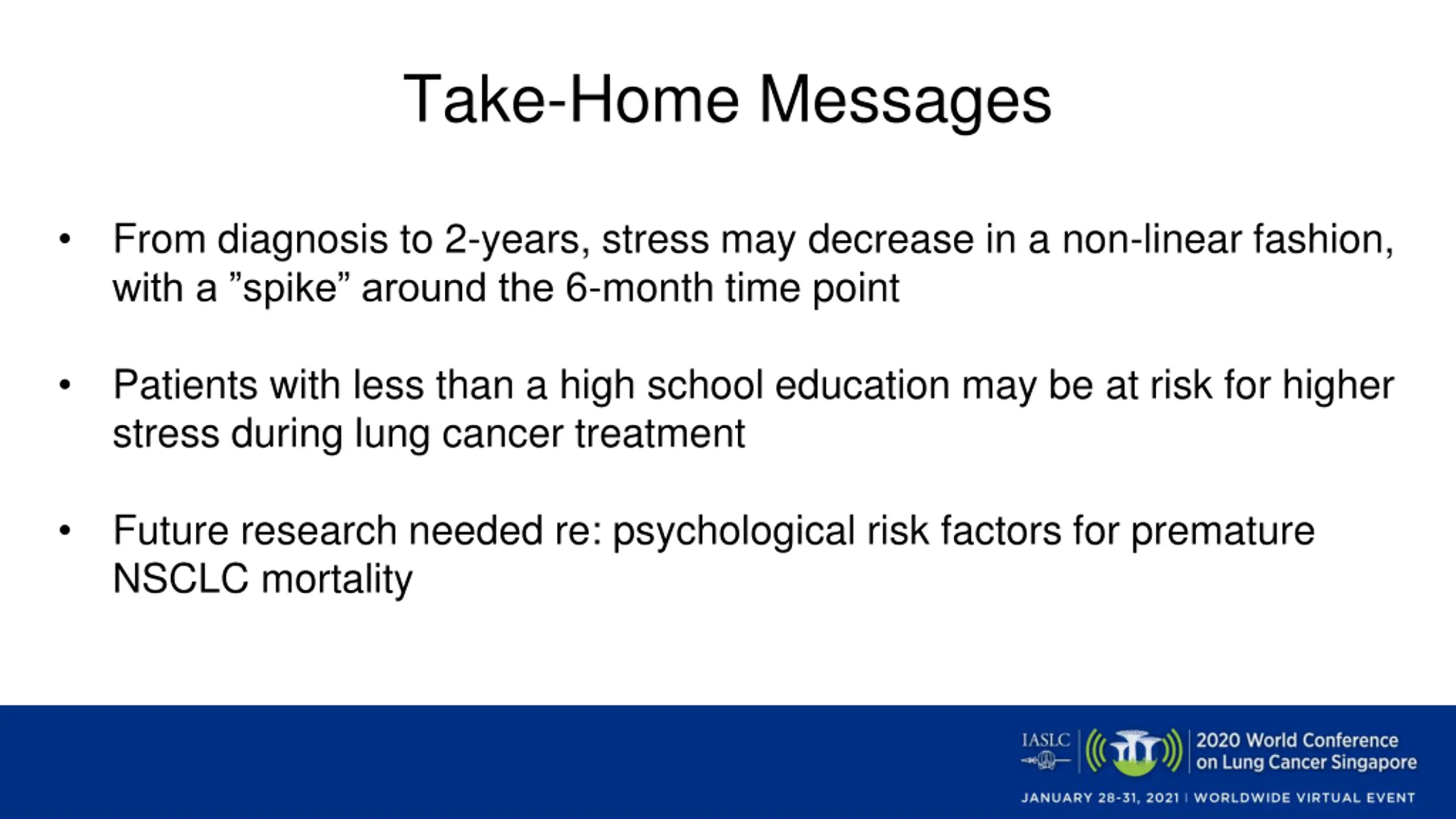 Take-Home Messages

• From diagnosis to 2-years, stress may decrease in a non-linear fashion, with a ”spike” around the 6-month time point

• Patients with less than a high school education may be at risk for higher stress during lung cancer treatment

• Future research needed re: psychological risk factors for premature NSCLC mortality

IASLC

2020 World Conference on Lung Cancer Singapore

JANUARY 28-31, 2021 | WORLDWIDE VIRTUAL EVENT